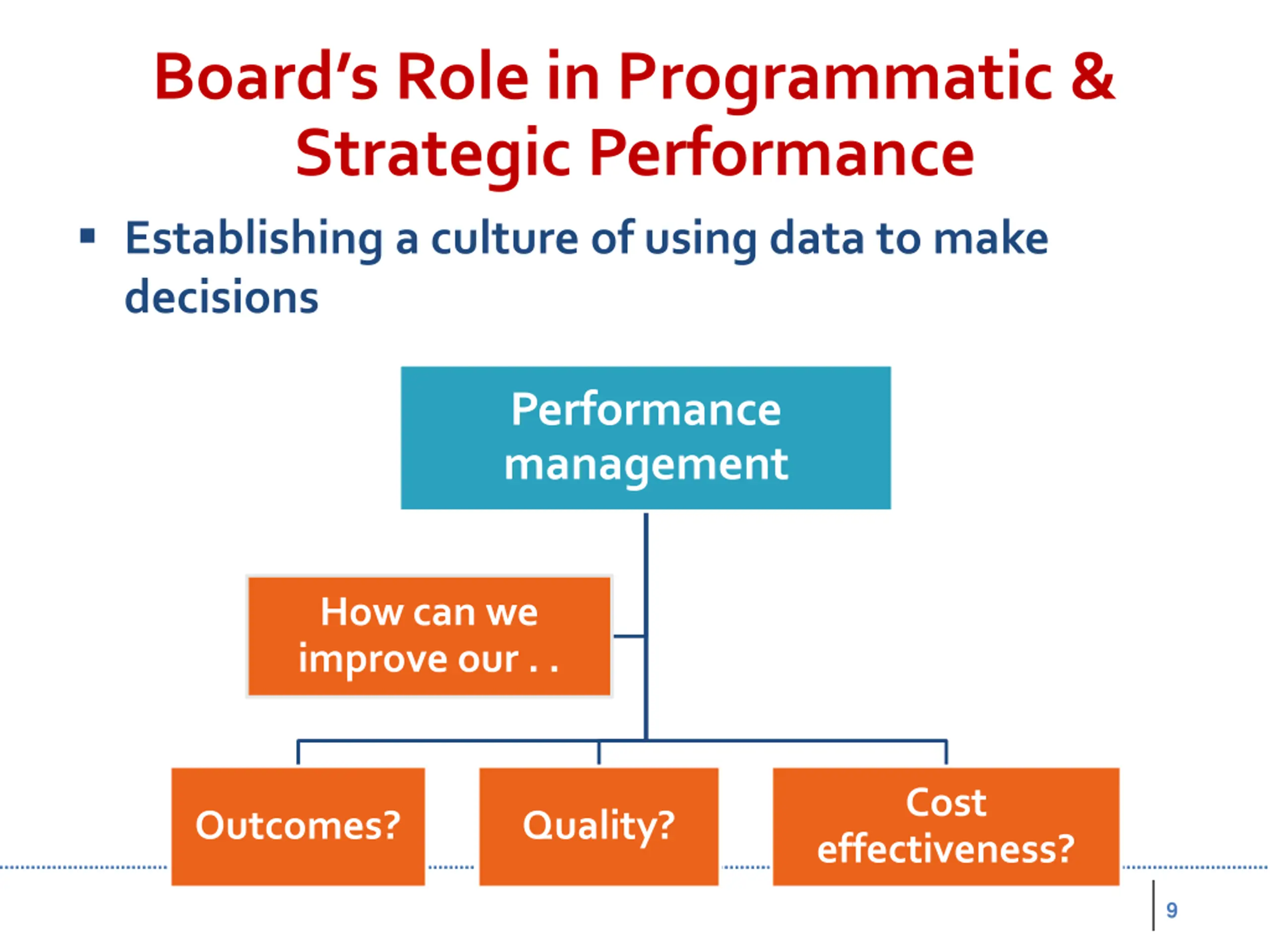 Board's Role in Programmatic & Strategic Performance

▪ Establishing a culture of using data to make decisions

Performance management

How can we improve our . .

Outcomes?

Quality?

Cost effectiveness?

9